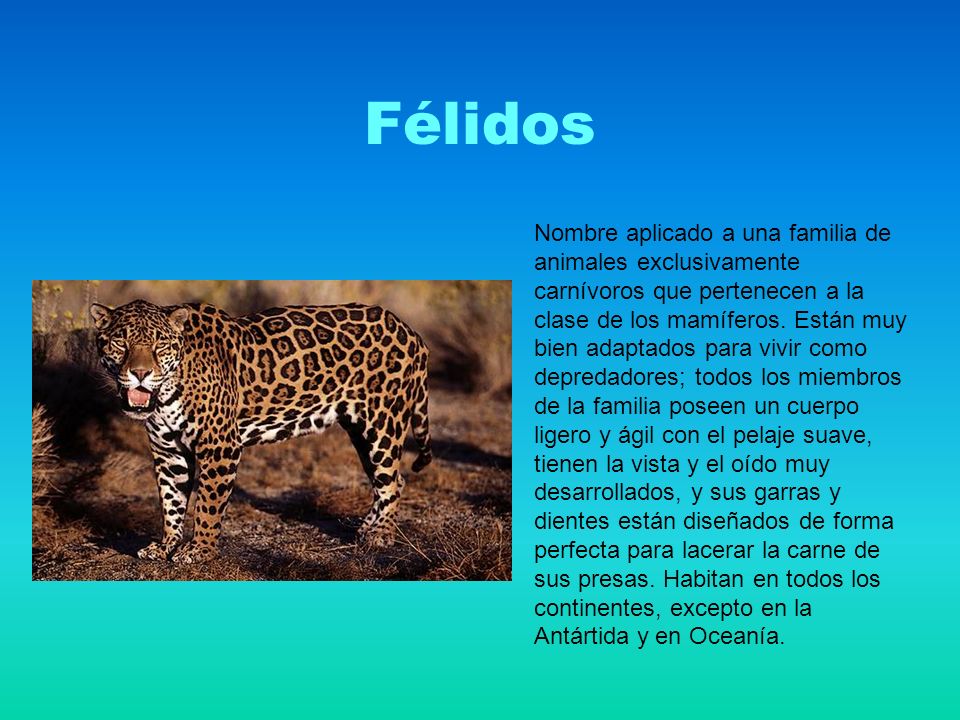 Félidos

Nombre aplicado a una familia de animales exclusivamente carnívoros que pertenecen a la clase de los mamíferos. Están muy bien adaptados para vivir como depredadores; todos los miembros de la familia poseen un cuerpo ligero y ágil con el pelaje suave, tienen la vista y el oído muy desarrollados, y sus garras y dientes están diseñados de forma perfecta para lacerar la carne de sus presas. Habitan en todos los continentes, excepto en la Antártida y en Oceanía.